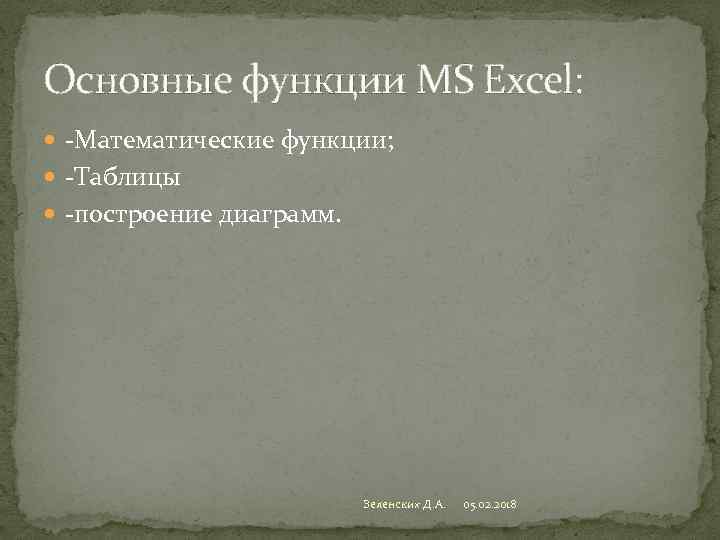 Основные функции MS Excel:

-Математические функции;
-Таблицы
-построение диаграмм.

Зеленских Д.А. 05.02.2018